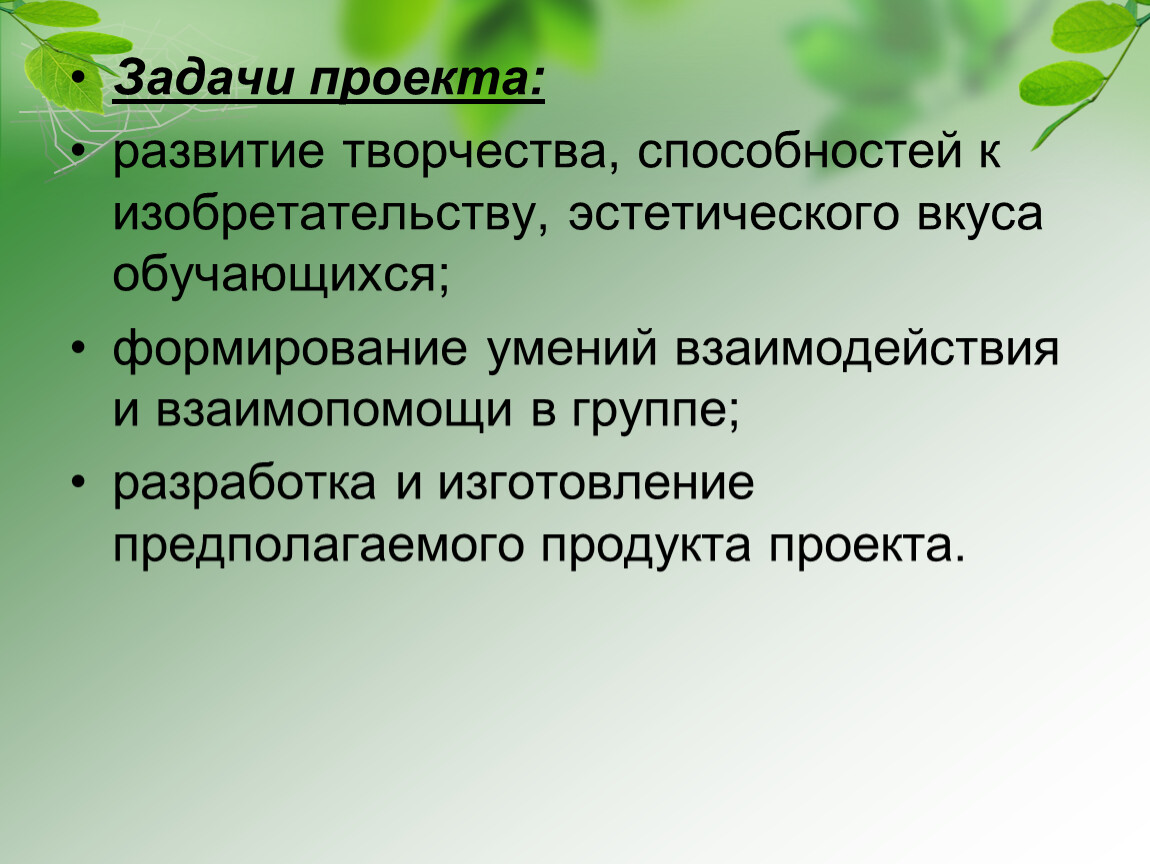 • Задачи проекта:
• развитие творчества, способностей к изобретательству, эстетического вкуса обучающихся;
• формирование умений взаимодействия и взаимопомощи в группе;
• разработка и изготовление предполагаемого продукта проекта.